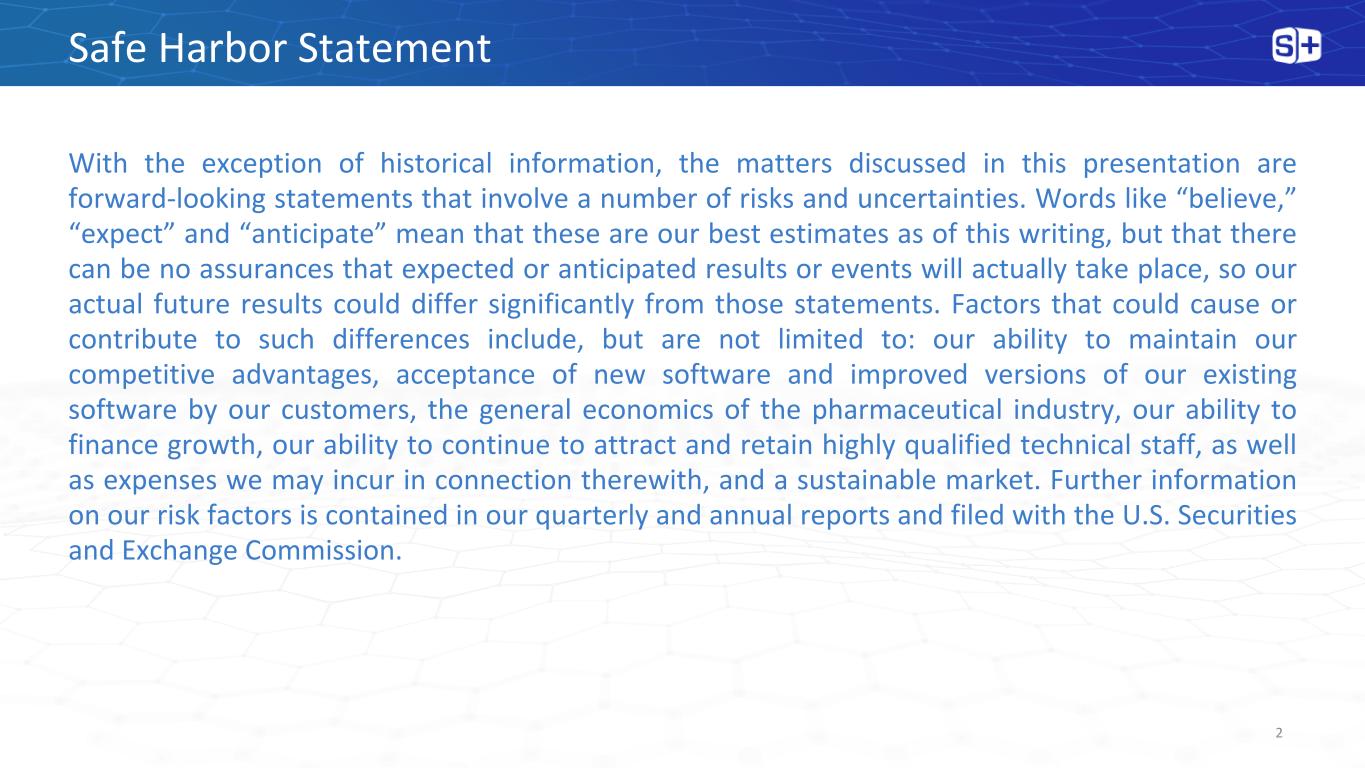 Safe Harbor Statement

S+

With the exception of historical information, the matters discussed in this presentation are forward-looking statements that involve a number of risks and uncertainties. Words like “believe,” “expect” and “anticipate” mean that these are our best estimates as of this writing, but that there can be no assurances that expected or anticipated results or events will actually take place, so our actual future results could differ significantly from those statements. Factors that could cause or contribute to such differences include, but are not limited to: our ability to maintain our competitive advantages, acceptance of new software and improved versions of our existing software by our customers, the general economics of the pharmaceutical industry, our ability to finance growth, our ability to continue to attract and retain highly qualified technical staff, as well as expenses we may incur in connection therewith, and a sustainable market. Further information on our risk factors is contained in our quarterly and annual reports and filed with the U.S. Securities and Exchange Commission.

2